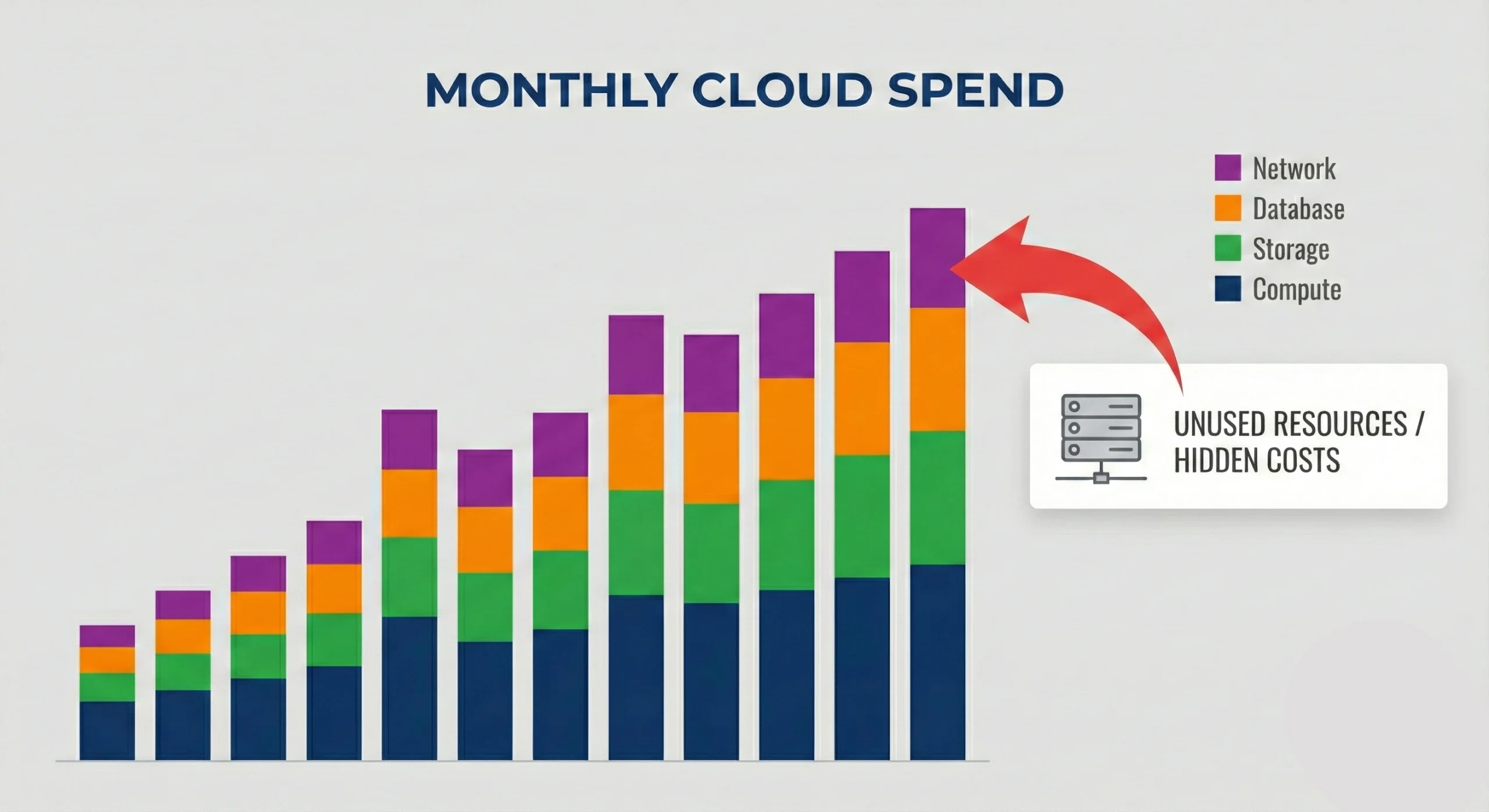 MONTHLY CLOUD SPEND

Network
Database
Storage
Compute

UNUSED RESOURCES / HIDDEN COSTS